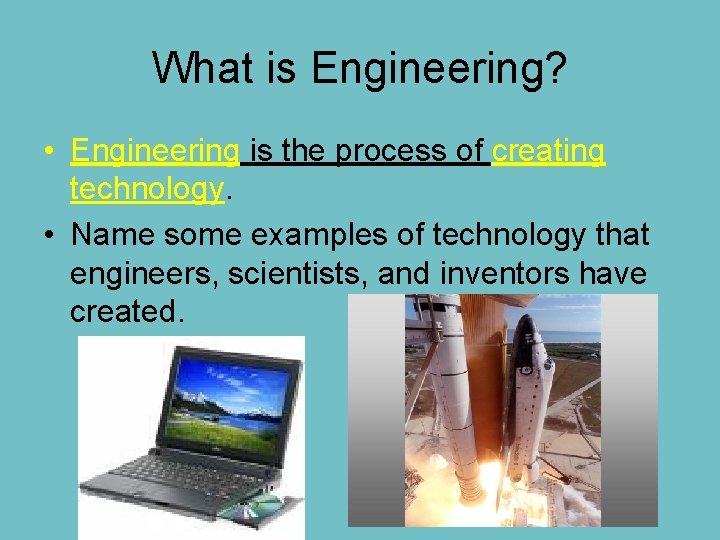 What is Engineering?

• Engineering is the process of creating technology.

• Name some examples of technology that engineers, scientists, and inventors have created.